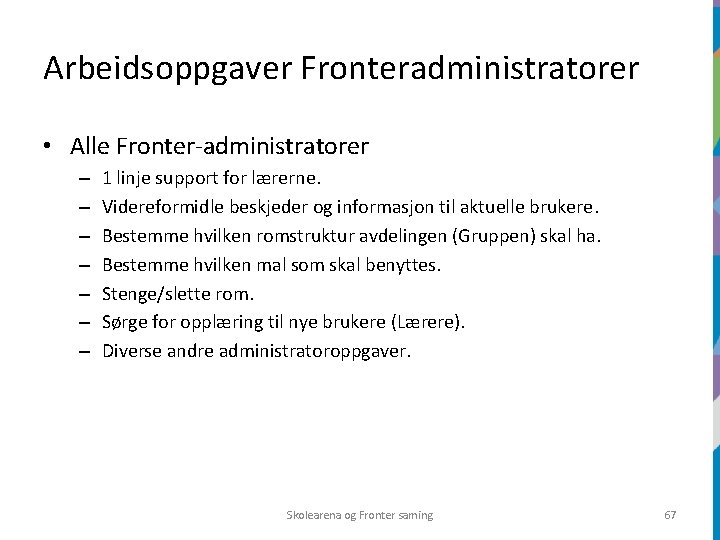 Arbeidsoppgaver Fronteradministratorer

• Alle Fronter-administratorer
– 1 linje support for lærerne.
– Videreformidle beskjeder og informasjon til aktuelle brukere.
– Bestemme hvilken romstruktur avdelingen (Gruppen) skal ha.
– Bestemme hvilken mal som skal benyttes.
– Stenge/slette rom.
– Sørge for opplæring til nye brukere (Lærere).
– Diverse andre administratoroppgaver.

Skolearena og Fronter saming

67